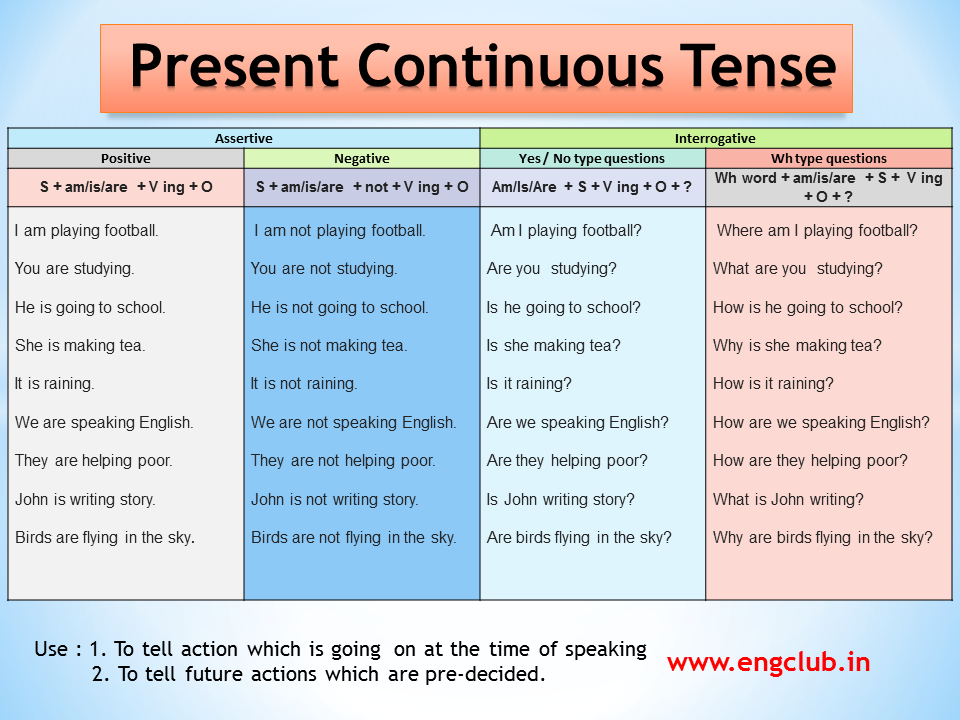 Present Continuous Tense

| Assertive | | Interrogative | |
|---|---|---|---|
| Positive | Negative | Yes / No type questions | Wh type questions |
| S + am/is/are + V ing + O | S + am/is/are + not + V ing + O | Am/Is/Are + S + V ing + O + ? | Wh word + am/is/are + S + V ing + O + ? |
| I am playing football. | I am not playing football. | Am I playing football? | Where am I playing football? |
| You are studying. | You are not studying. | Are you studying? | What are you studying? |
| He is going to school. | He is not going to school. | Is he going to school? | How is he going to school? |
| She is making tea. | She is not making tea. | Is she making tea? | Why is she making tea? |
| It is raining. | It is not raining. | Is it raining? | How is it raining? |
| We are speaking English. | We are not speaking English. | Are we speaking English? | How are we speaking English? |
| They are helping poor. | They are not helping poor. | Are they helping poor? | How are they helping poor? |
| John is writing story. | John is not writing story. | Is John writing story? | What is John writing? |
| Birds are flying in the sky. | Birds are not flying in the sky. | Are birds flying in the sky? | Why are birds flying in the sky? |

Use : 1. To tell action which is going on at the time of speaking
2. To tell future actions which are pre-decided.

www.engclub.in